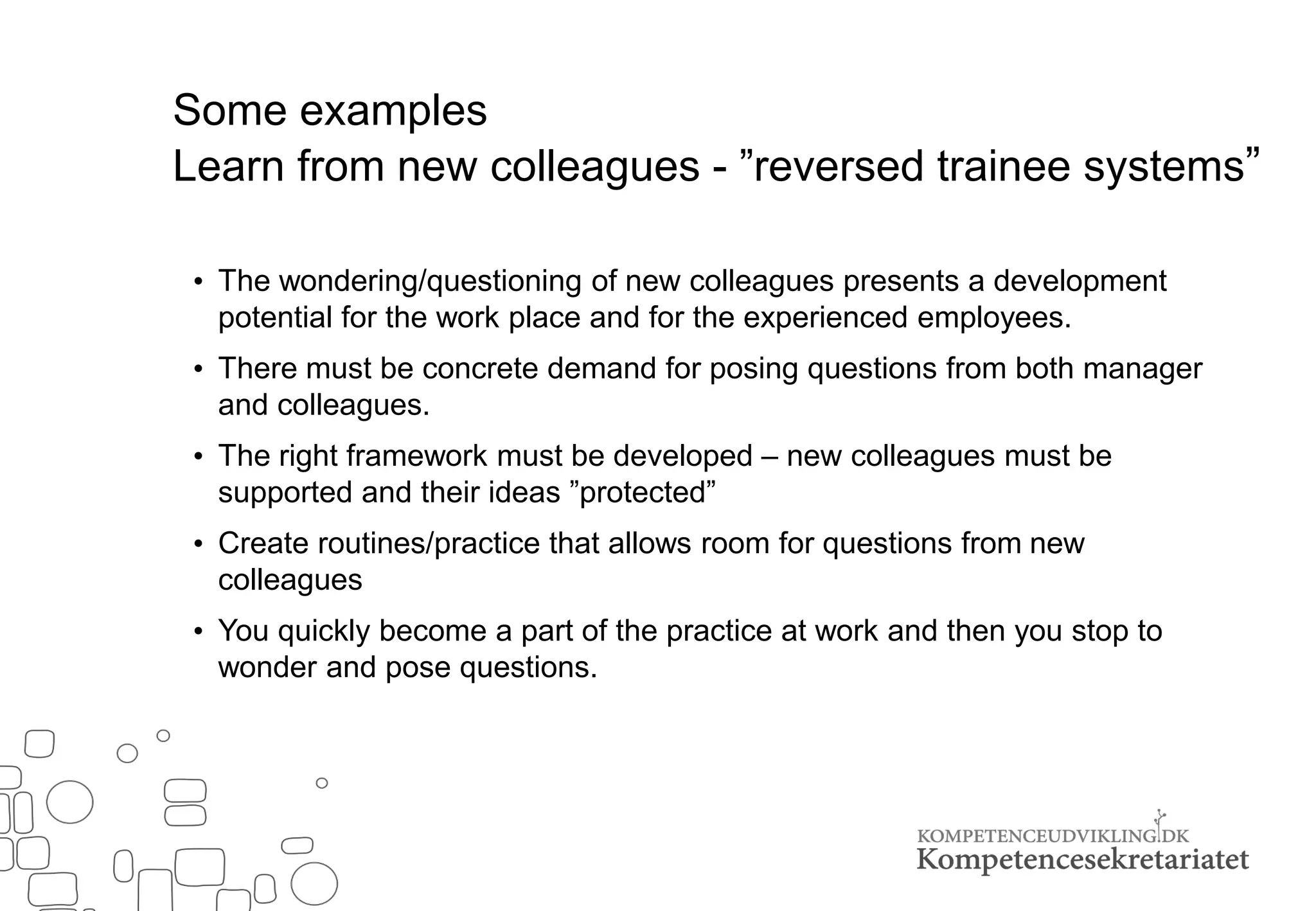 Some examples
Learn from new colleagues - ”reversed trainee systems”

• The wondering/questioning of new colleagues presents a development potential for the work place and for the experienced employees.

• There must be concrete demand for posing questions from both manager and colleagues.

• The right framework must be developed – new colleagues must be supported and their ideas ”protected”

• Create routines/practice that allows room for questions from new colleagues

• You quickly become a part of the practice at work and then you stop to wonder and pose questions.

KOMPETENCEUDVIKLING.DK
Kompetencesekretariatet